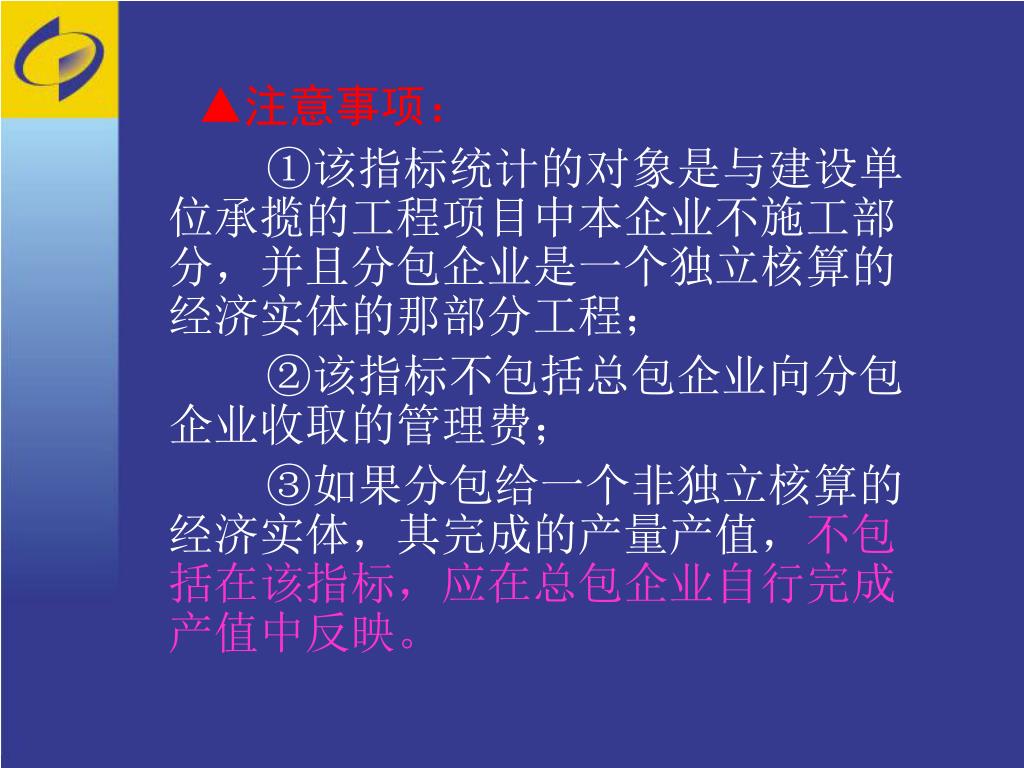 ▲注意事项：

①该指标统计的对象是与建设单位承揽的工程项目中本企业不施工部分，并且分包企业是一个独立核算的经济实体的那部分工程；

②该指标不包括总包企业向分包企业收取的管理费；

③如果分包给一个非独立核算的经济实体，其完成的产量产值，不包括在该指标，应在总包企业自行完成产值中反映。